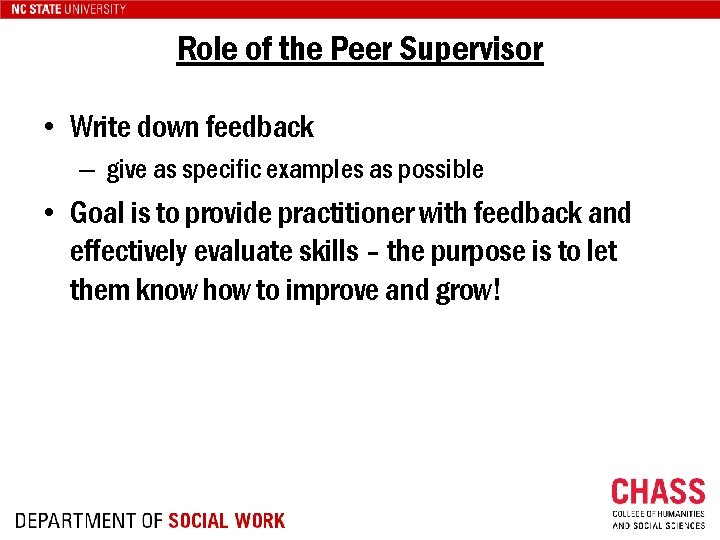 NC STATE UNIVERSITY

Role of the Peer Supervisor

• Write down feedback
– give as specific examples as possible
• Goal is to provide practitioner with feedback and effectively evaluate skills – the purpose is to let them know how to improve and grow!

DEPARTMENT OF SOCIAL WORK

CHASS
COLLEGE OF HUMANITIES AND SOCIAL SCIENCES